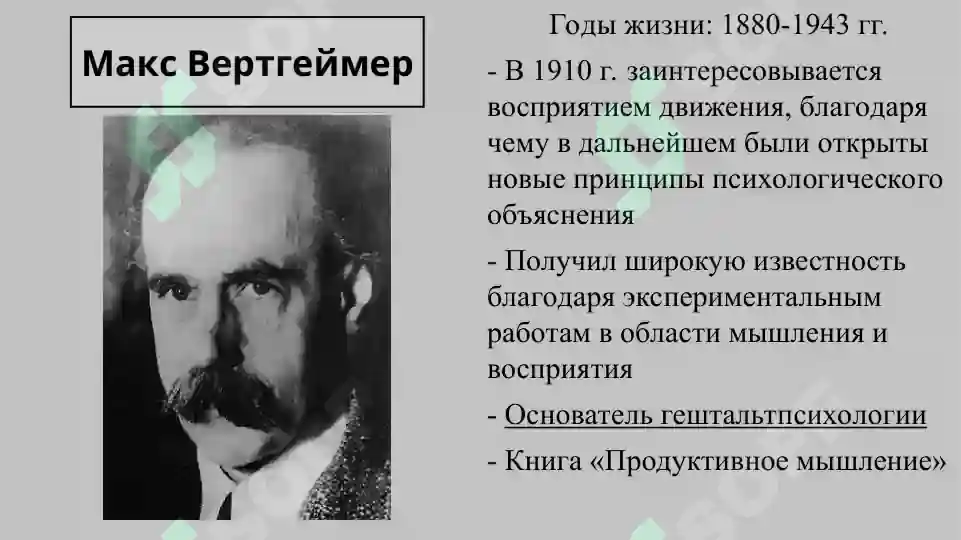 Макс Вертгеймер

Годы жизни: 1880-1943 гг.

- В 1910 г. заинтересовывается восприятием движения, благодаря чему в дальнейшем были открыты новые принципы психологического объяснения

- Получил широкую известность благодаря экспериментальным работам в области мышления и восприятия

- Основатель гештальтпсихологии

- Книга «Продуктивное мышление»